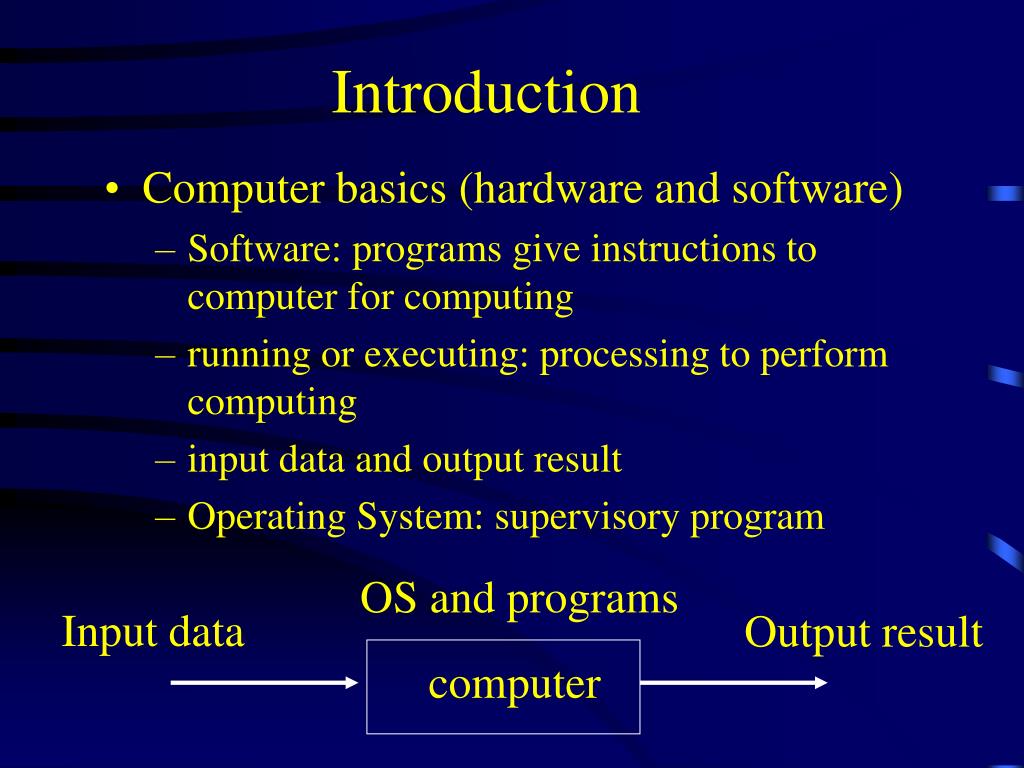 Introduction

• Computer basics (hardware and software)
– Software: programs give instructions to computer for computing
– running or executing: processing to perform computing
– input data and output result
– Operating System: supervisory program

OS and programs

Input data

computer

Output result